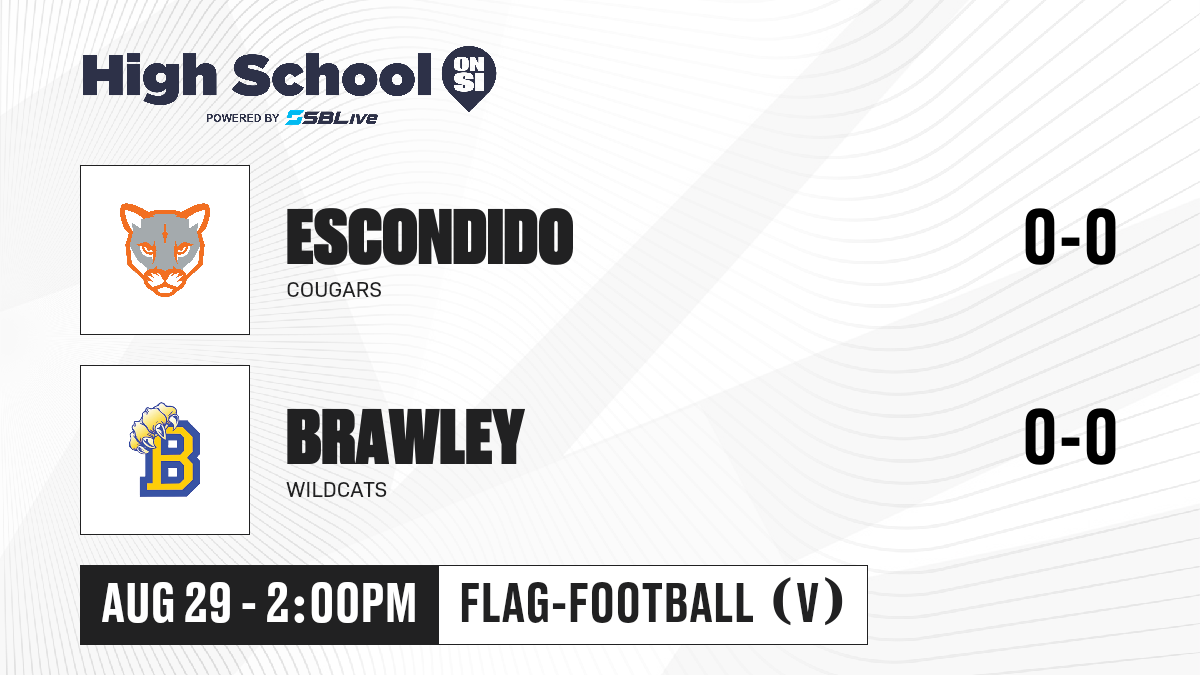 High School ON SI
POWERED BY SBLive

ESCONDIDO
COUGARS
0-0

B

BRAWLEY
WILDCATS
0-0

AUG 29 - 2:00PM
FLAG-FOOTBALL (V)